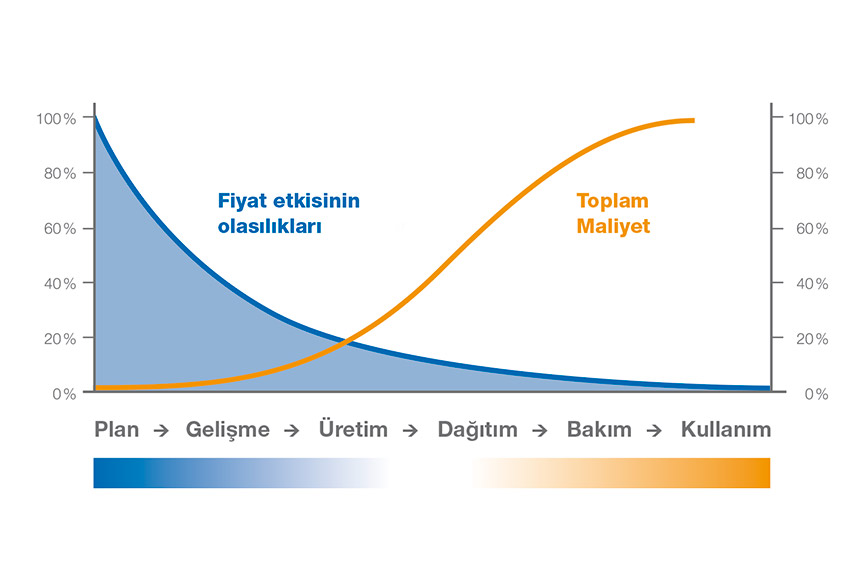 100%
80%
60%
40%
20%
0%

Fiyat etkisinin olasılıkları

Toplam Maliyet

100%
80%
60%
40%
20%
0%

Plan → Gelişme → Üretim → Dağıtım → Bakım → Kullanım